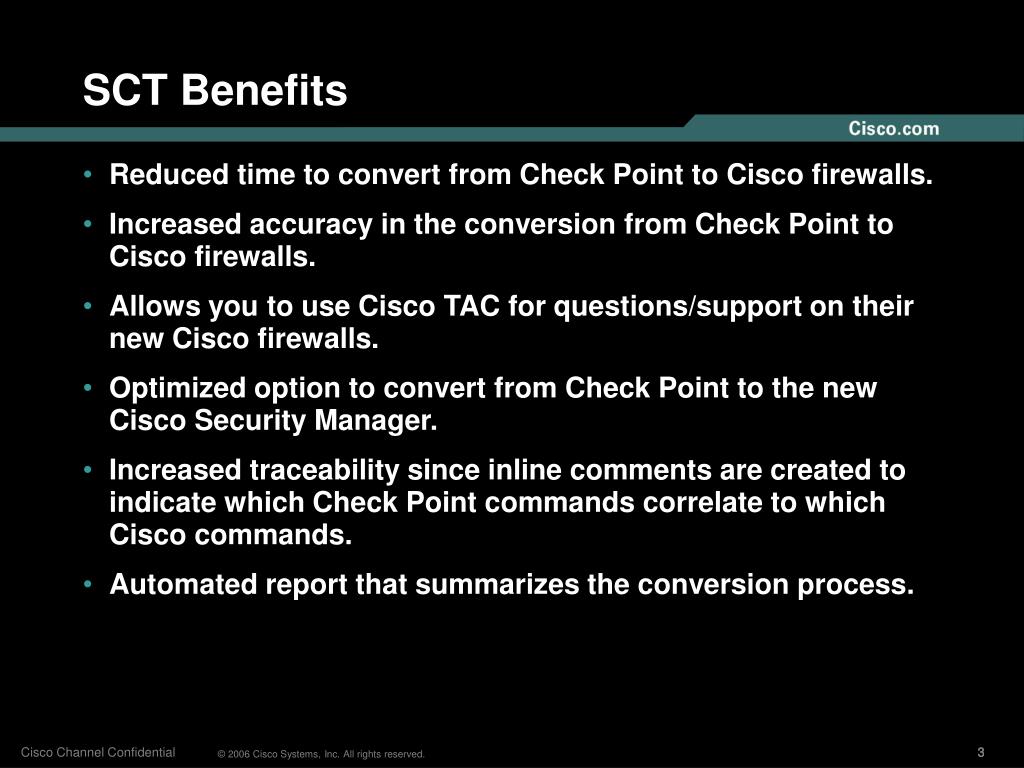 SCT Benefits

Cisco.com

• Reduced time to convert from Check Point to Cisco firewalls.

• Increased accuracy in the conversion from Check Point to Cisco firewalls.

• Allows you to use Cisco TAC for questions/support on their new Cisco firewalls.

• Optimized option to convert from Check Point to the new Cisco Security Manager.

• Increased traceability since inline comments are created to indicate which Check Point commands correlate to which Cisco commands.

• Automated report that summarizes the conversion process.

Cisco Channel Confidential © 2006 Cisco Systems, Inc. All rights reserved. 3